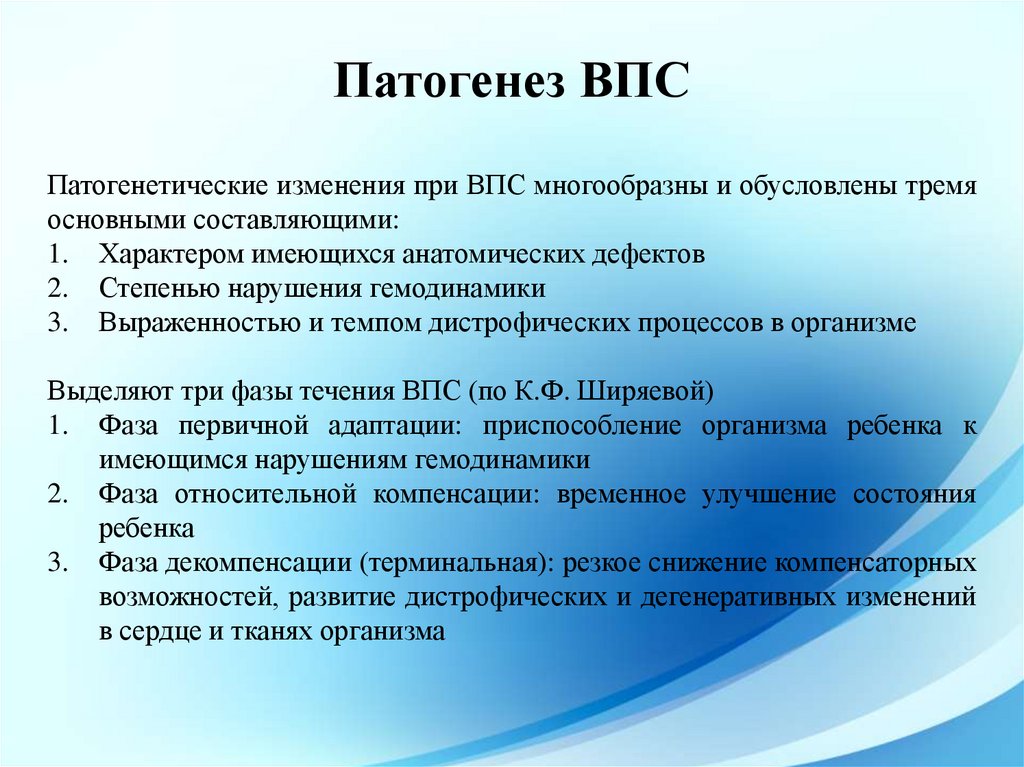 Патогенез ВПС

Патогенетические изменения при ВПС многообразны и обусловлены тремя основными составляющими:
1. Характером имеющихся анатомических дефектов
2. Степенью нарушения гемодинамики
3. Выраженностью и темпом дистрофических процессов в организме

Выделяют три фазы течения ВПС (по К.Ф. Ширяевой)
1. Фаза первичной адаптации: приспособление организма ребенка к имеющимся нарушениям гемодинамики
2. Фаза относительной компенсации: временное улучшение состояния ребенка
3. Фаза декомпенсации (терминальная): резкое снижение компенсаторных возможностей, развитие дистрофических и дегенеративных изменений в сердце и тканях организма